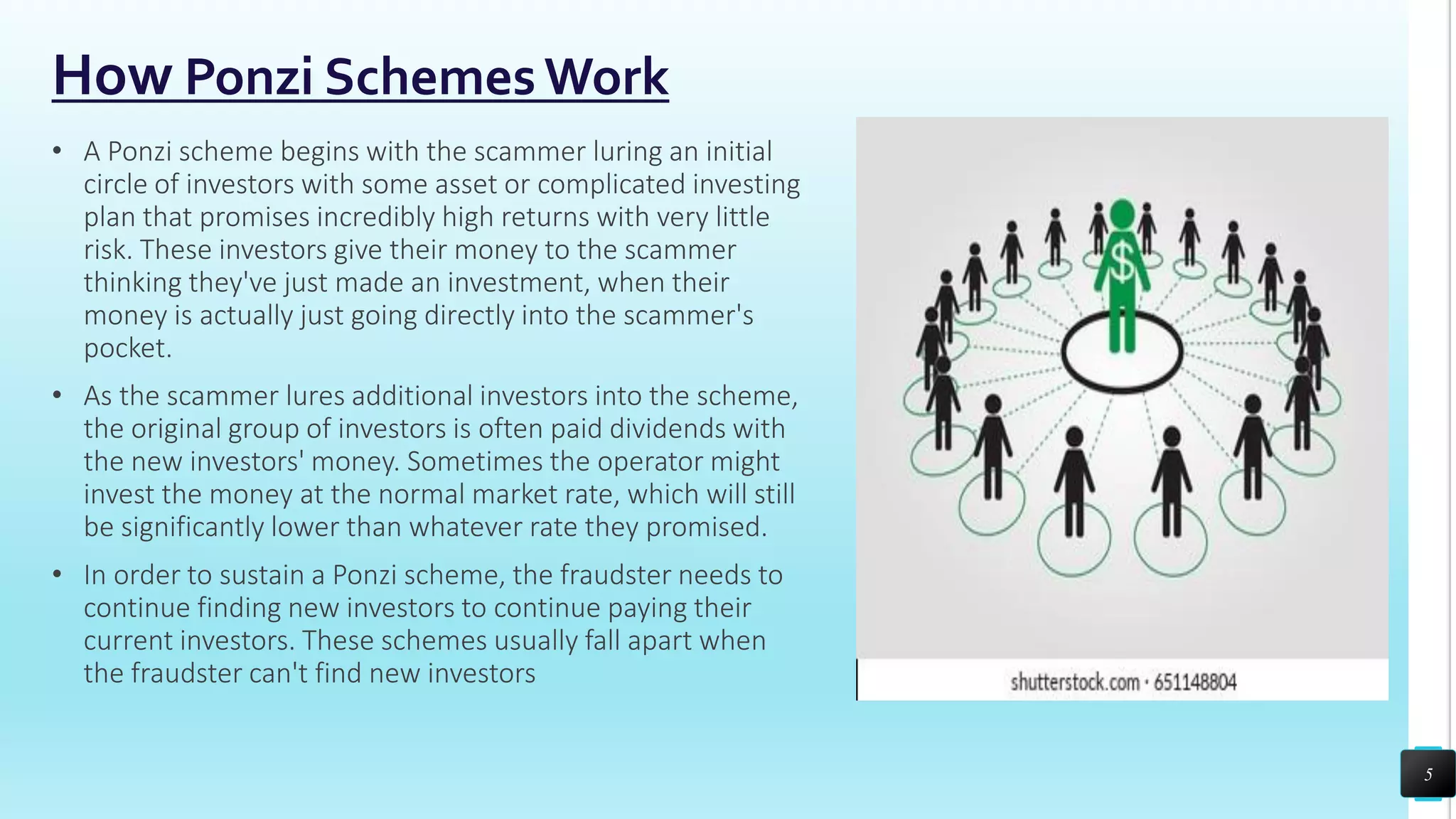 How Ponzi Schemes Work

• A Ponzi scheme begins with the scammer luring an initial circle of investors with some asset or complicated investing plan that promises incredibly high returns with very little risk. These investors give their money to the scammer thinking they've just made an investment, when their money is actually just going directly into the scammer's pocket.

• As the scammer lures additional investors into the scheme, the original group of investors is often paid dividends with the new investors' money. Sometimes the operator might invest the money at the normal market rate, which will still be significantly lower than whatever rate they promised.

• In order to sustain a Ponzi scheme, the fraudster needs to continue finding new investors to continue paying their current investors. These schemes usually fall apart when the fraudster can't find new investors

$

shutterstock.com · 651148804

5